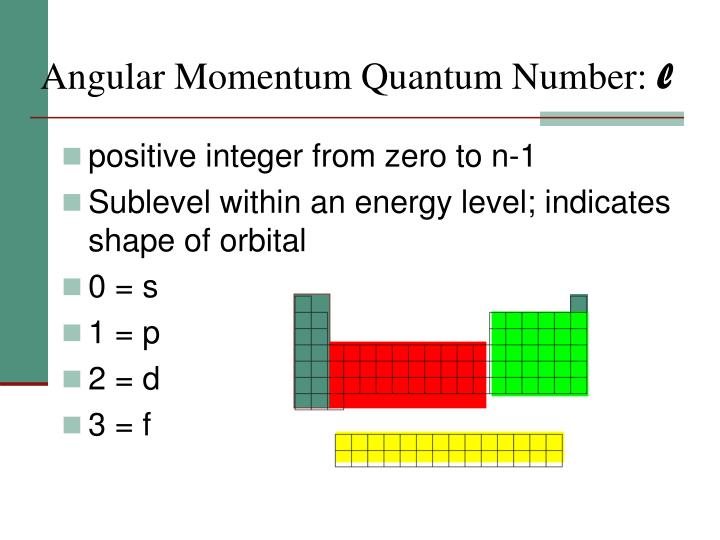 Angular Momentum Quantum Number: $\ell$

positive integer from zero to n-1

Sublevel within an energy level; indicates shape of orbital

0 = s

1 = p

2 = d

3 = f